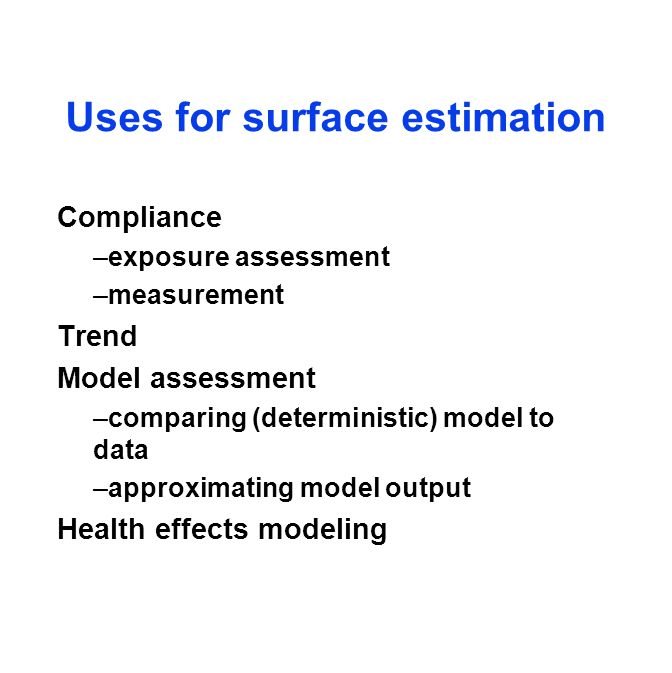 Uses for surface estimation

Compliance
–exposure assessment
–measurement
Trend
Model assessment
–comparing (deterministic) model to data
–approximating model output
Health effects modeling